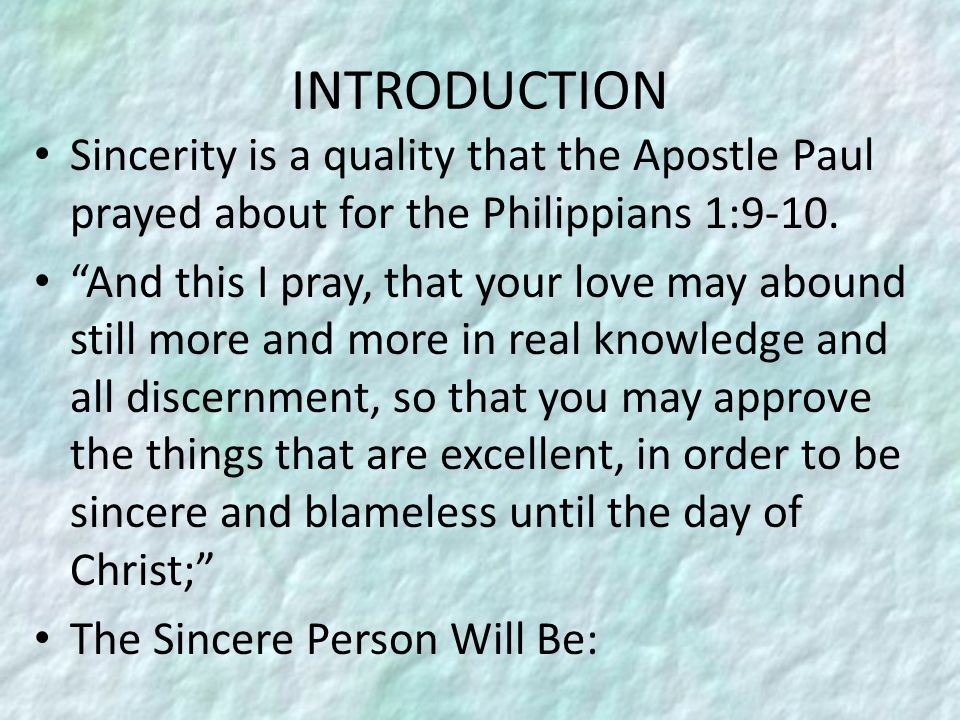 INTRODUCTION

• Sincerity is a quality that the Apostle Paul prayed about for the Philippians 1:9-10.

• “And this I pray, that your love may abound still more and more in real knowledge and all discernment, so that you may approve the things that are excellent, in order to be sincere and blameless until the day of Christ;”

• The Sincere Person Will Be: